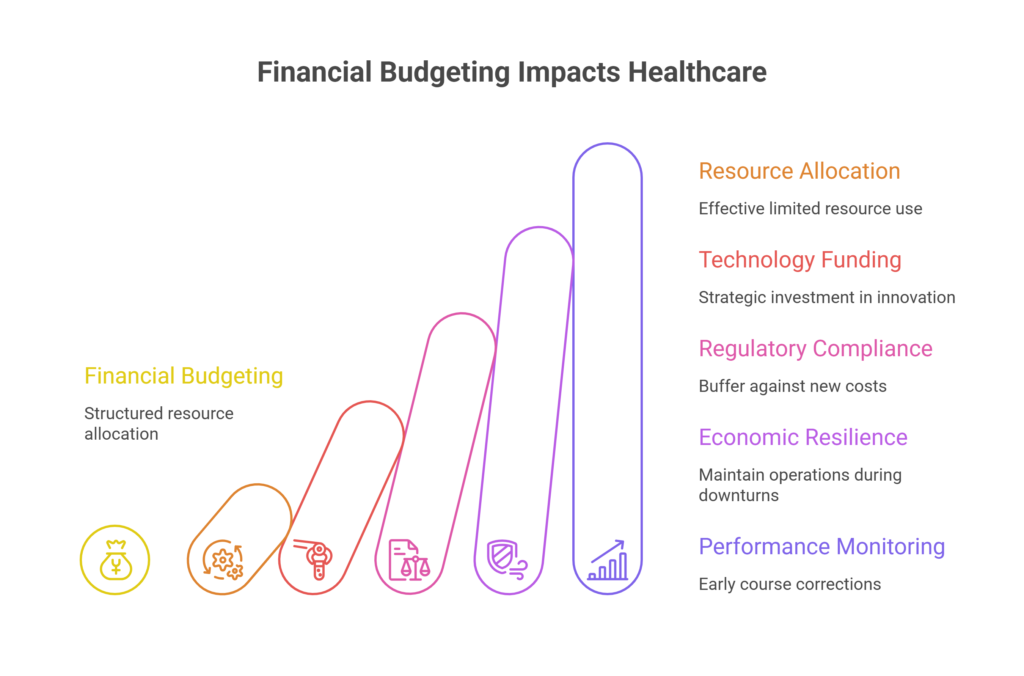 Financial Budgeting Impacts Healthcare

Financial Budgeting

Structured resource allocation

Resource Allocation

Effective limited resource use

Technology Funding

Strategic investment in innovation

Regulatory Compliance

Buffer against new costs

Economic Resilience

Maintain operations during downturns

Performance Monitoring

Early course corrections